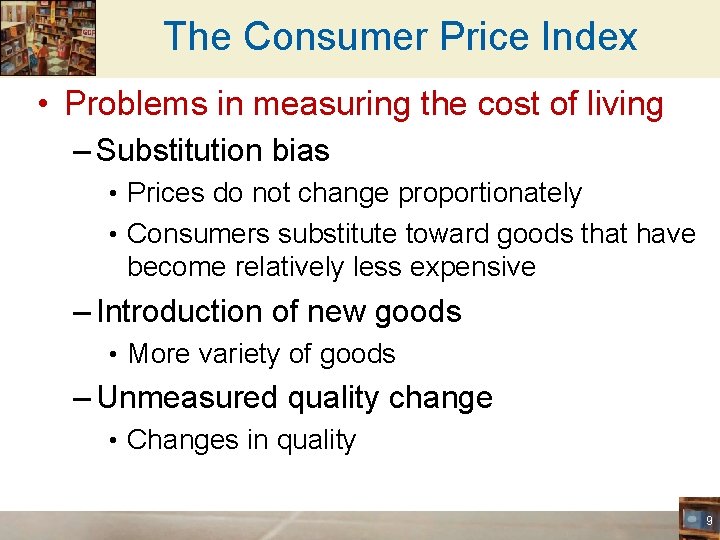 The Consumer Price Index

• Problems in measuring the cost of living

– Substitution bias

• Prices do not change proportionately

• Consumers substitute toward goods that have become relatively less expensive

– Introduction of new goods

• More variety of goods

– Unmeasured quality change

• Changes in quality

9